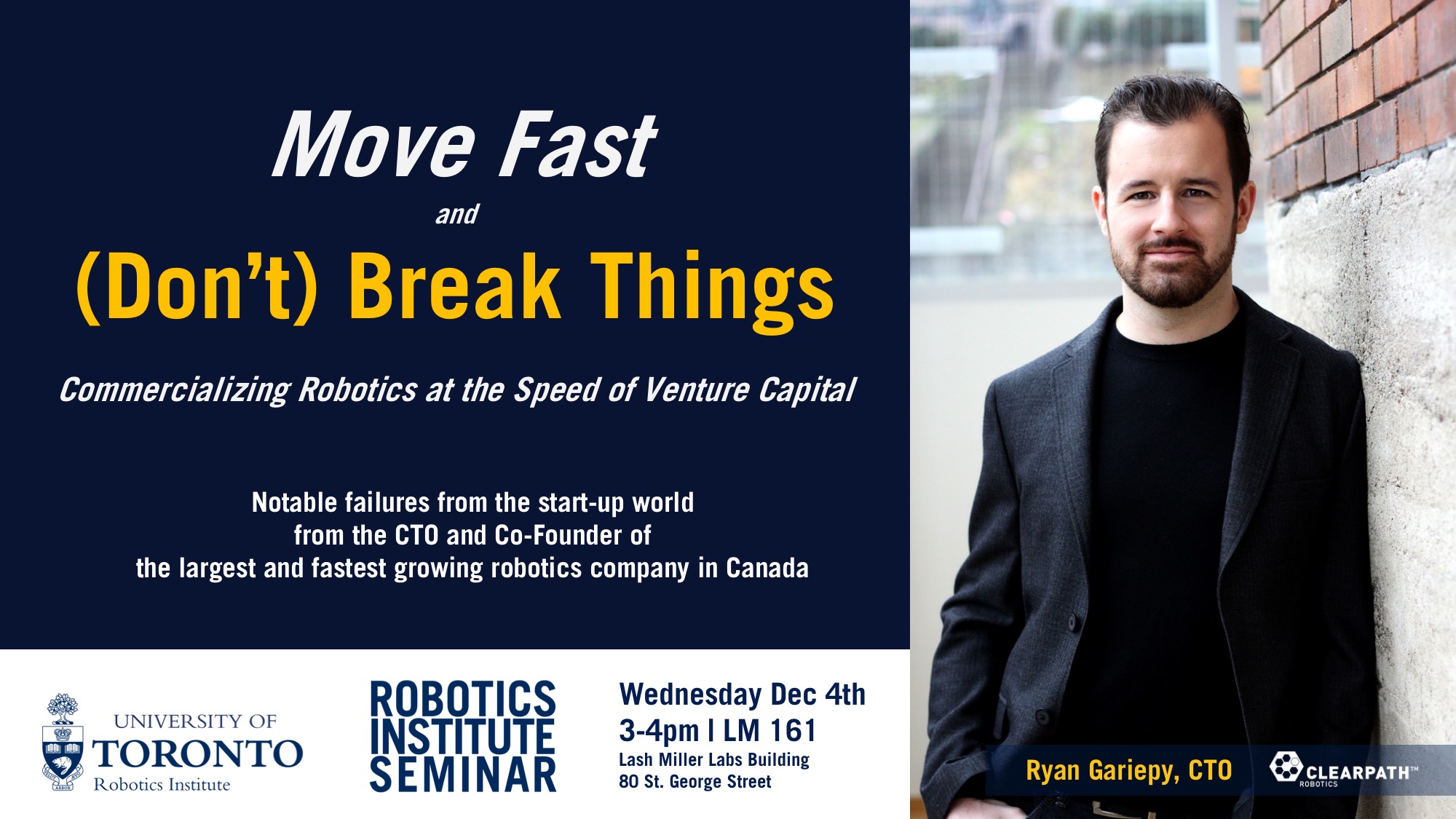 Move Fast
and
(Don't) Break Things

Commercializing Robotics at the Speed of Venture Capital

Notable failures from the start-up world from the CTO and Co-Founder of the largest and fastest growing robotics company in Canada

UNIVERSITY OF TORONTO Robotics Institute

ROBOTICS INSTITUTE SEMINAR

Wednesday Dec 4th
3-4pm | LM 161
Lash Miller Labs Building
80 St. George Street

Ryan Gariepy, CTO

CLEARPATH™ ROBOTICS